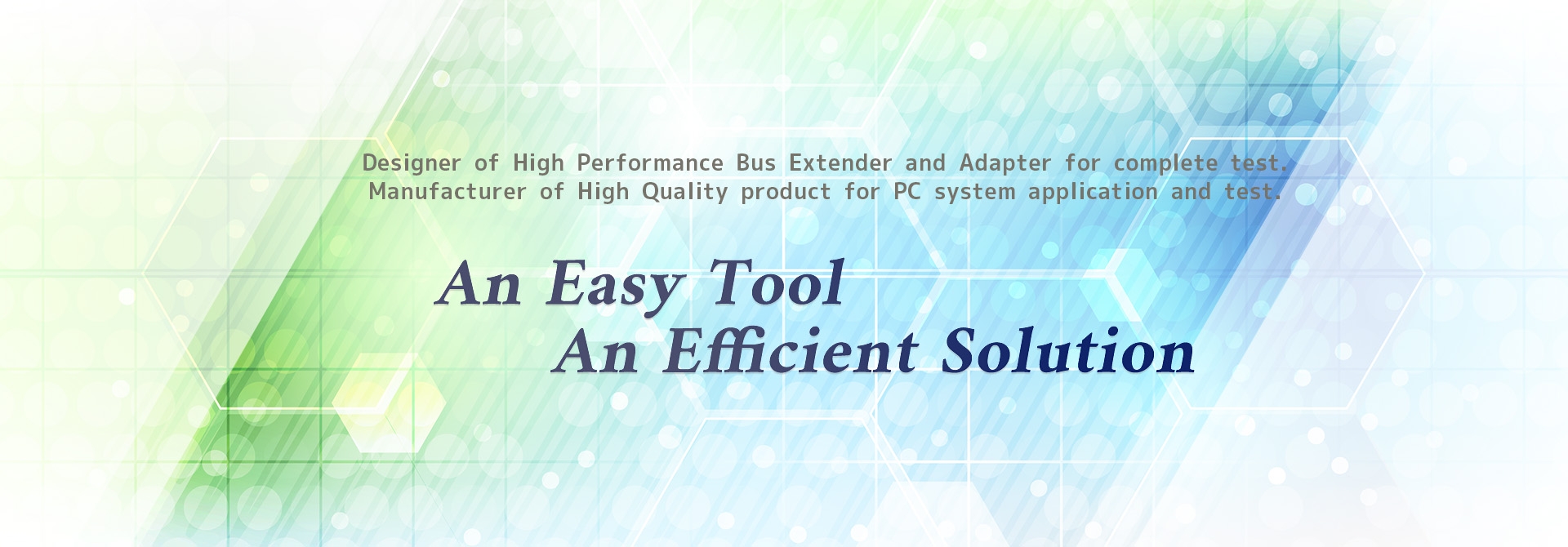 Designer of High Performance Bus Extender and Adapter for complete test.
Manufacturer of High Quality product for PC system application and test.

An Easy Tool
An Efficient Solution